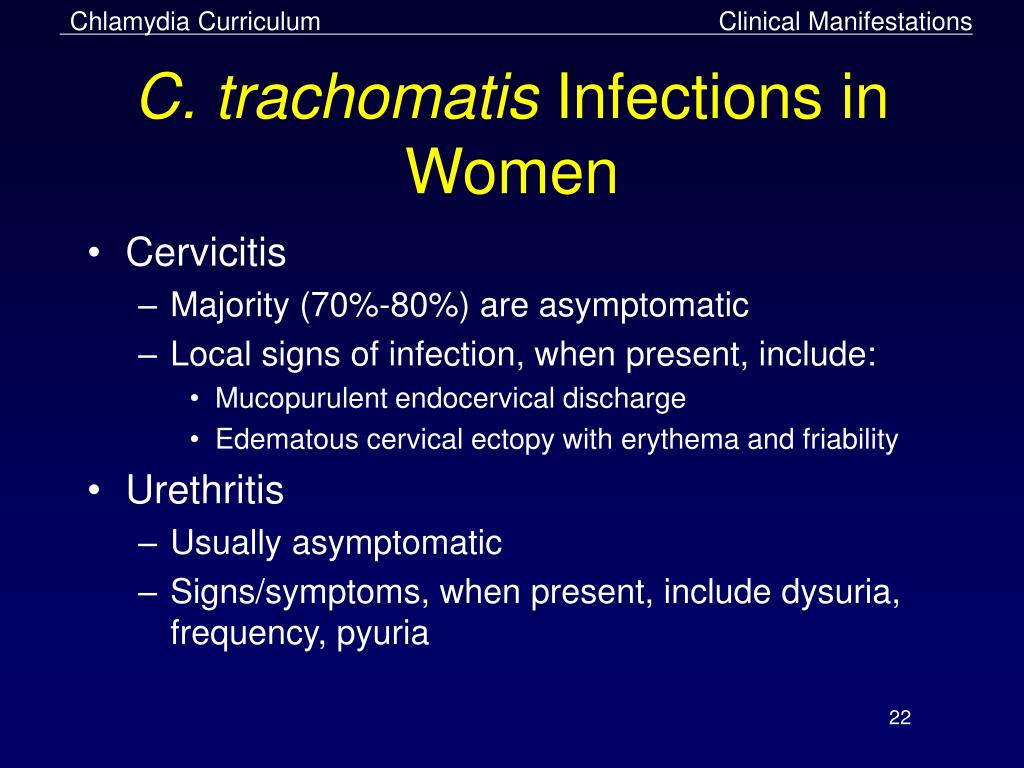 Chlamydia Curriculum

Clinical Manifestations

C. trachomatis Infections in Women

• Cervicitis
– Majority (70%-80%) are asymptomatic
– Local signs of infection, when present, include:
• Mucopurulent endocervical discharge
• Edematous cervical ectopy with erythema and friability
• Urethritis
– Usually asymptomatic
– Signs/symptoms, when present, include dysuria, frequency, pyuria

22